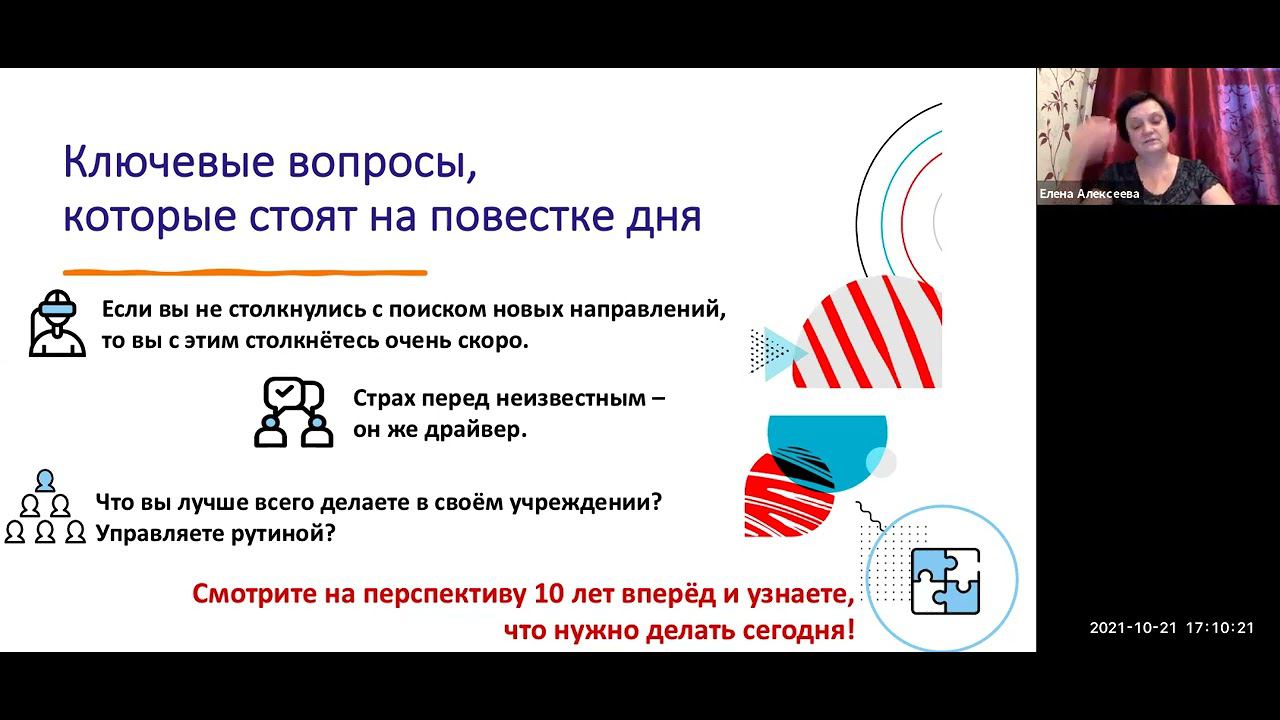 Ключевые вопросы, которые стоят на повестке дня

Если вы не столкнулись с поиском новых направлений, то вы с этим столкнётесь очень скоро.

Страх перед неизвестным – он же драйвер.

Что вы лучше всего делаете в своём учреждении? Управляете рутиной?

Смотрите на перспективу 10 лет вперёд и узнаете, что нужно делать сегодня!

Елена Алексеева

2021-10-21 17:10:21